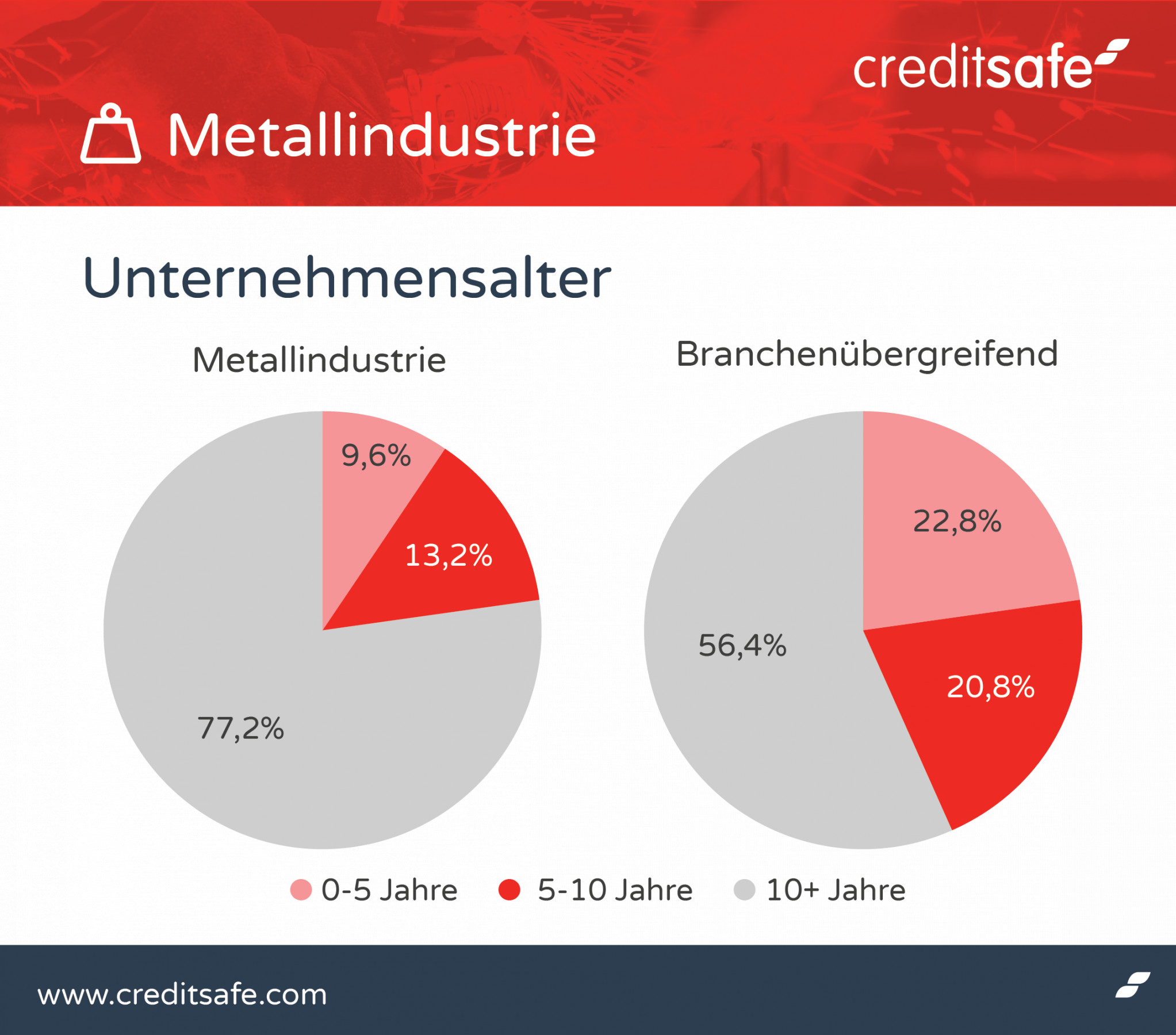 creditsafe

Metallindustrie

Unternehmensalter

Metallindustrie

9,6%

13,2%

77,2%

Branchenübergreifend

22,8%

20,8%

56,4%

0-5 Jahre 5-10 Jahre 10+ Jahre

www.creditsafe.com